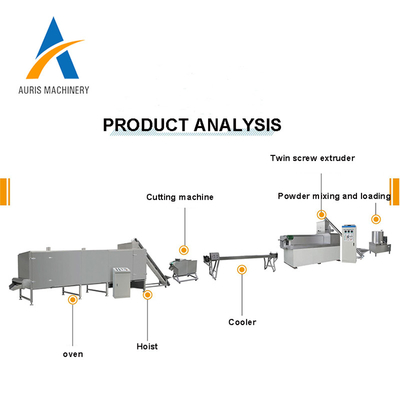 AURIS MACHINERY

PRODUCT ANALYSIS

Twin screw extruder

Cutting machine

Powder mixing and loading

Cooler

Hoist

oven